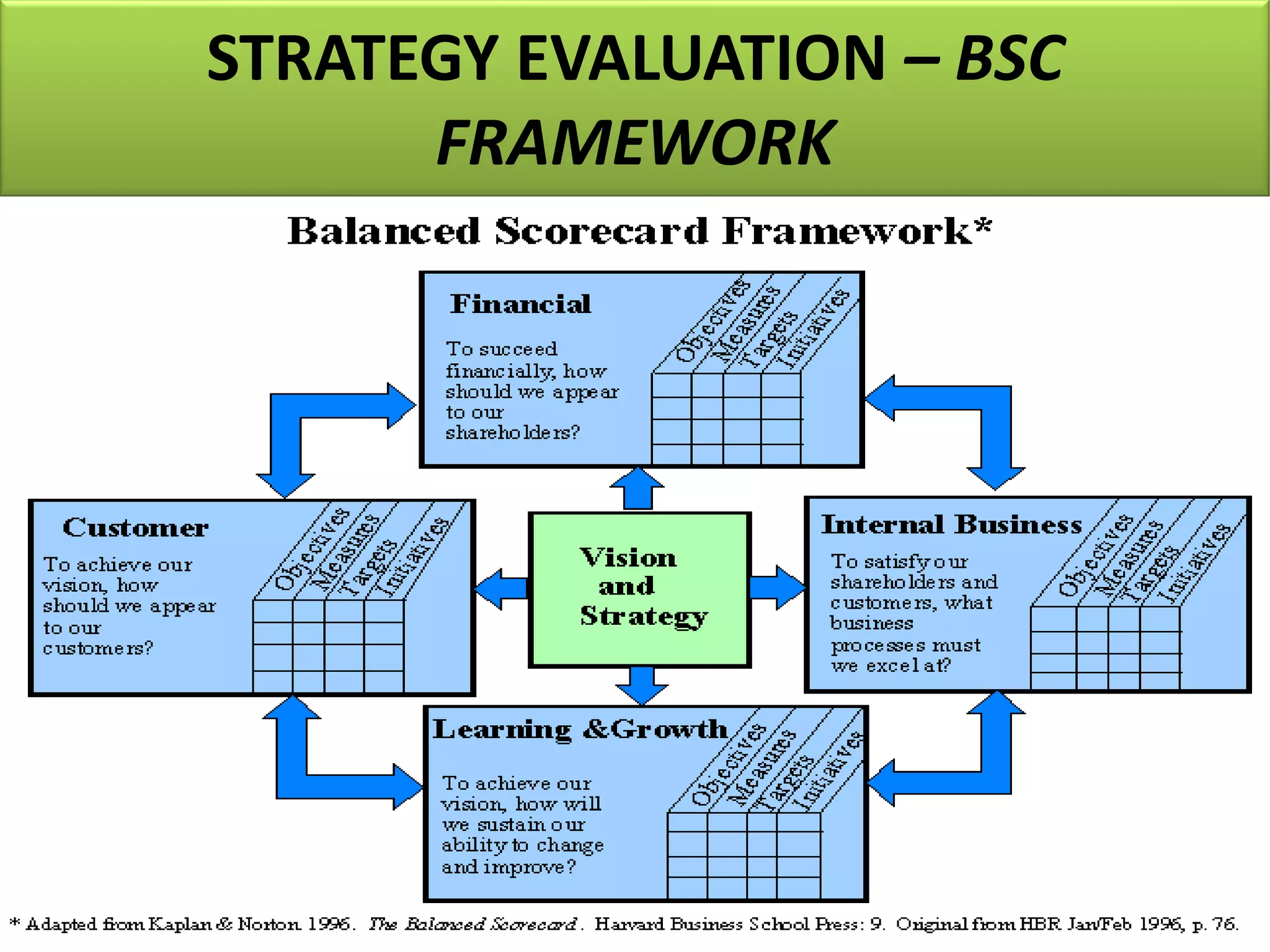 STRATEGY EVALUATION – BSC FRAMEWORK

Balanced Scorecard Framework*

Financial

To succeed financially, how should we appear to our shareholders?

Objectives Measures Targets Initiatives

Customer

To achieve our vision, how should we appear to our customers?

Objectives Measures Targets Initiatives

Vision and Strategy

Internal Business

To satisfy our shareholders and customers, what business processes must we excel at?

Objectives Measures Targets Initiatives

Learning &Growth

To achieve our vision, how will we sustain our ability to change and improve?

Objectives Measures Targets Initiatives

* Adapted from Kaplan & Norton 1996. The Balanced Scorecard. Harvard Business School Press: 9. Original from HBR Jan/Feb 1996, p. 76.